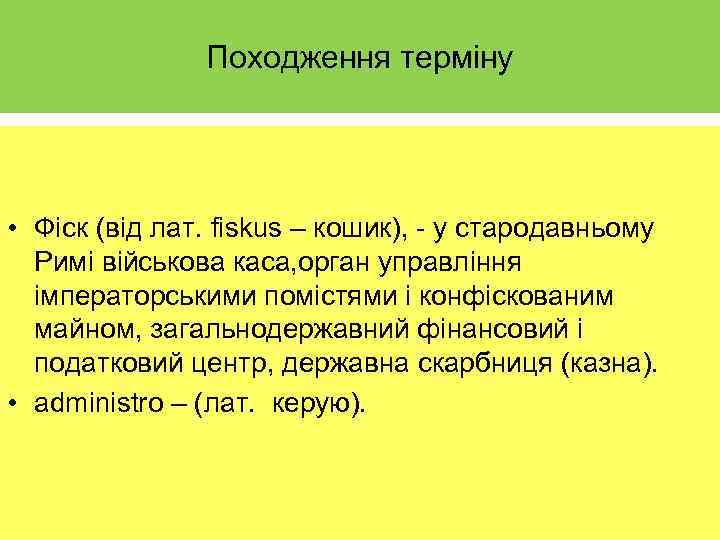 Походження терміну

• Фіск (від лат. fiskus – кошик), - у стародавньому Римі військова каса,орган управління імператорськими помістями і конфіскованим майном, загальнодержавний фінансовий і податковий центр, державна скарбниця (казна).
• administro – (лат. керую).